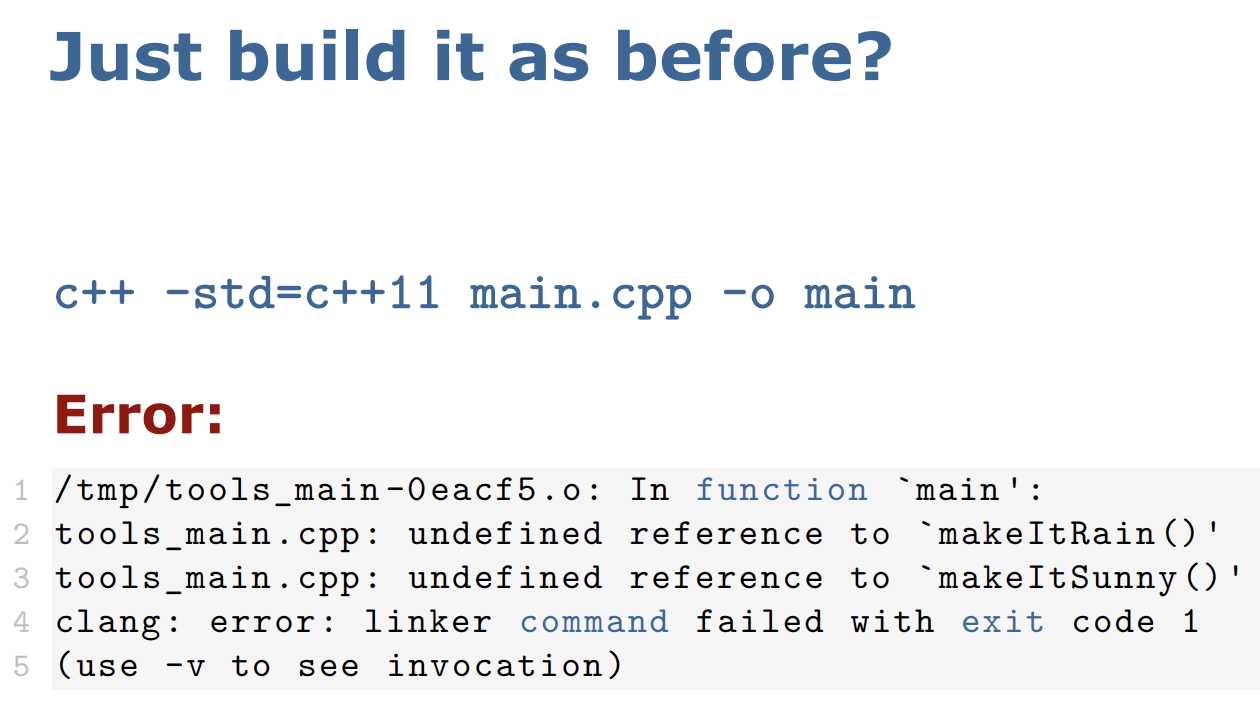 Just build it as before?

c++ -std=c++11 main.cpp -o main

Error:

1 /tmp/tools_main-0eacf5.o: In function `main':
2 tools_main.cpp: undefined reference to `makeItRain()'
3 tools_main.cpp: undefined reference to `makeItSunny()'
4 clang: error: linker command failed with exit code 1
5 (use -v to see invocation)